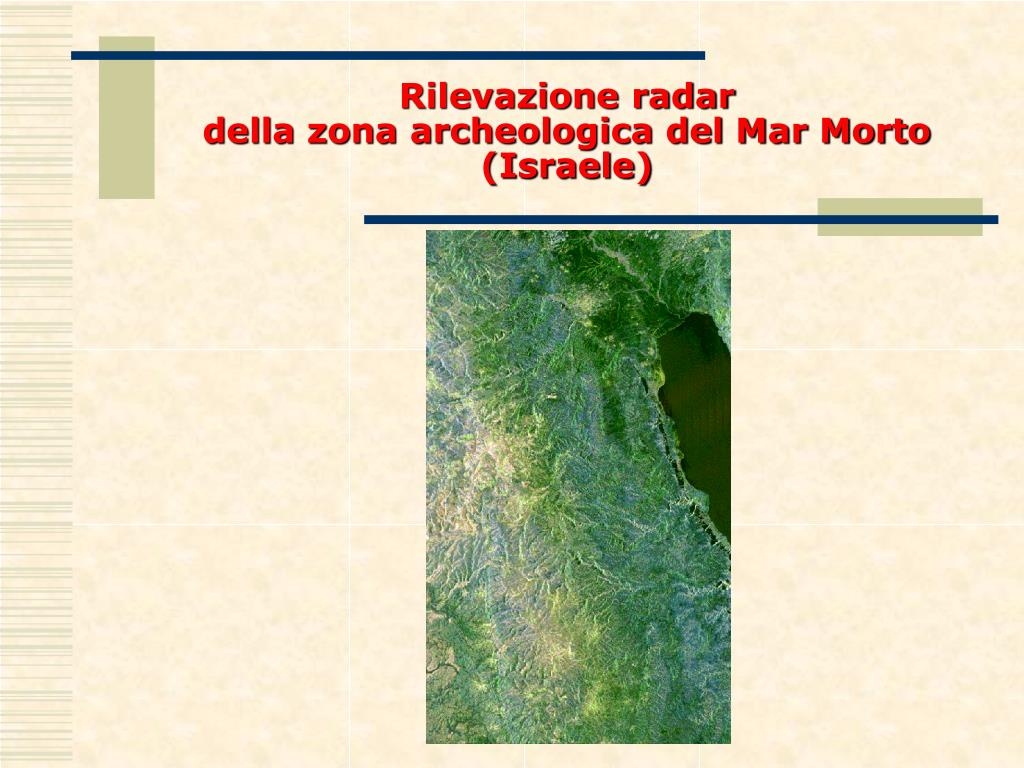 Rilevazione radar
della zona archeologica del Mar Morto
(Israele)